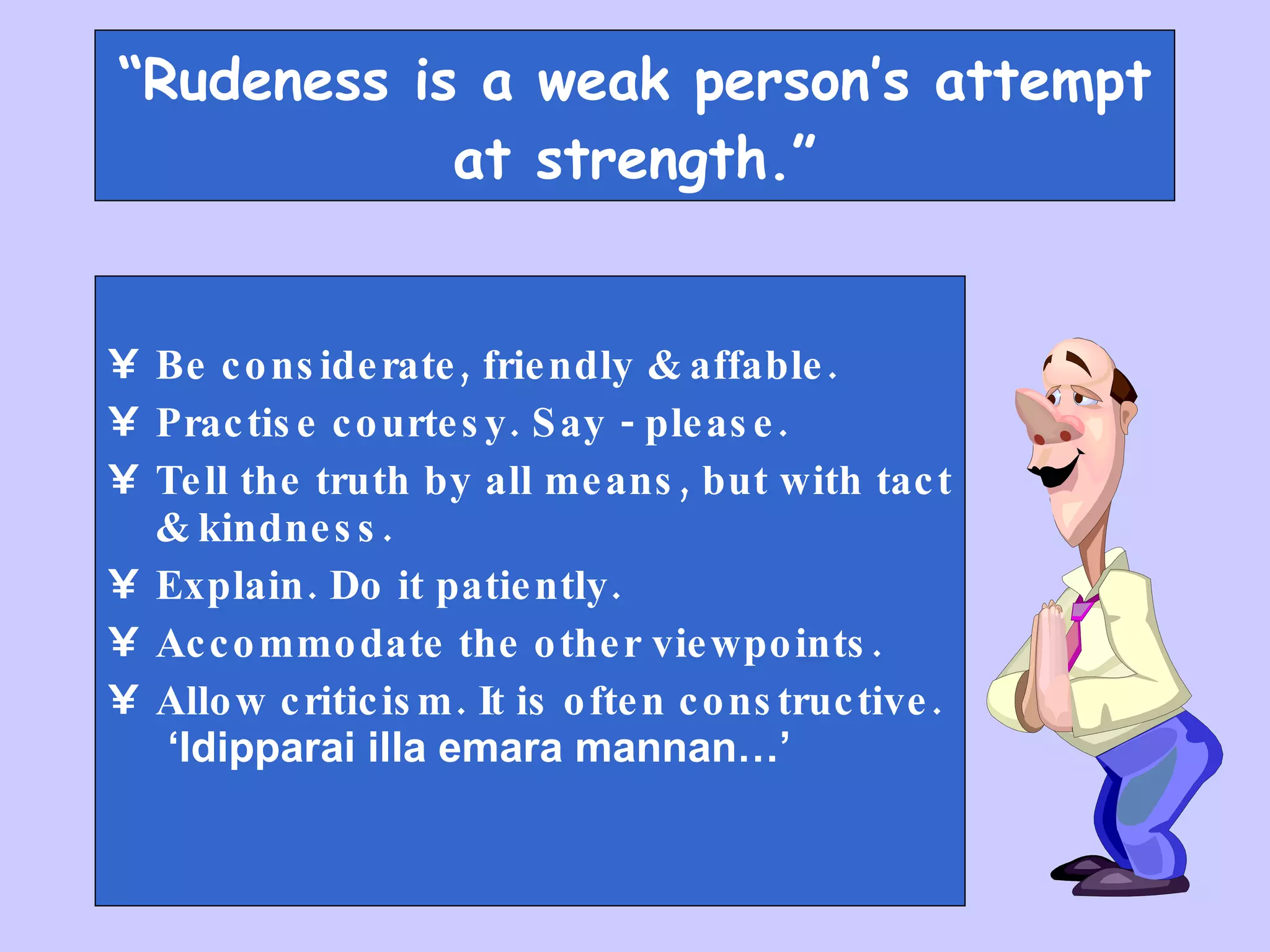 “Rudeness is a weak person’s attempt at strength.”

¥ Be considerate, friendly & affable.
¥ Practise courtesy. Say - please.
¥ Tell the truth by all means, but with tact & kindness.
¥ Explain. Do it patiently.
¥ Accommodate the other viewpoints.
¥ Allow criticism. It is often constructive.
‘Idipparai illa emara mannan…’